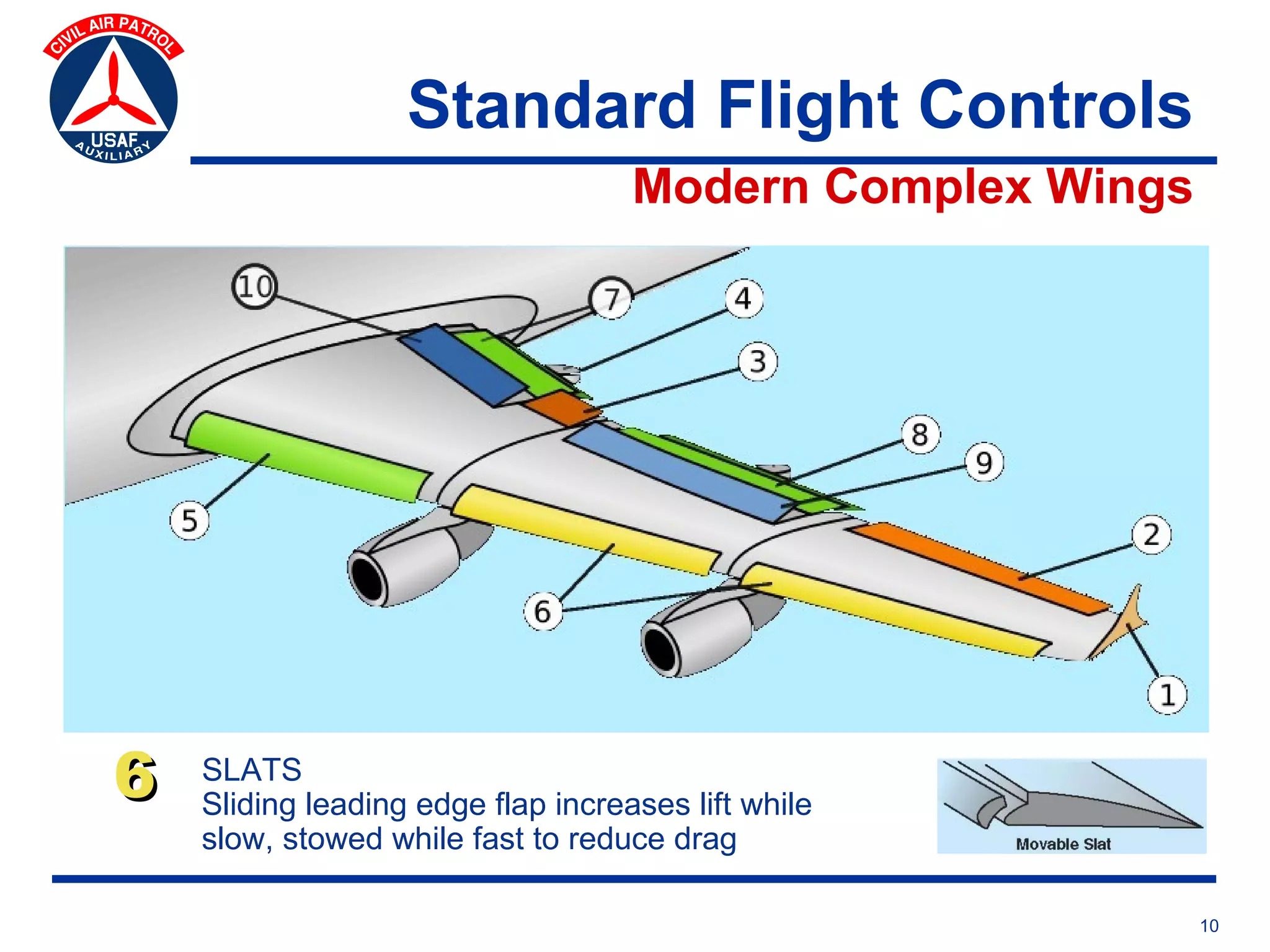 CIVIL AIR PATROL
USAF
AUXILIARY

Standard Flight Controls

Modern Complex Wings

10
7
4
3
8
9
5
2
6
1

6

SLATS
Sliding leading edge flap increases lift while slow, stowed while fast to reduce drag

Movable Slat

10